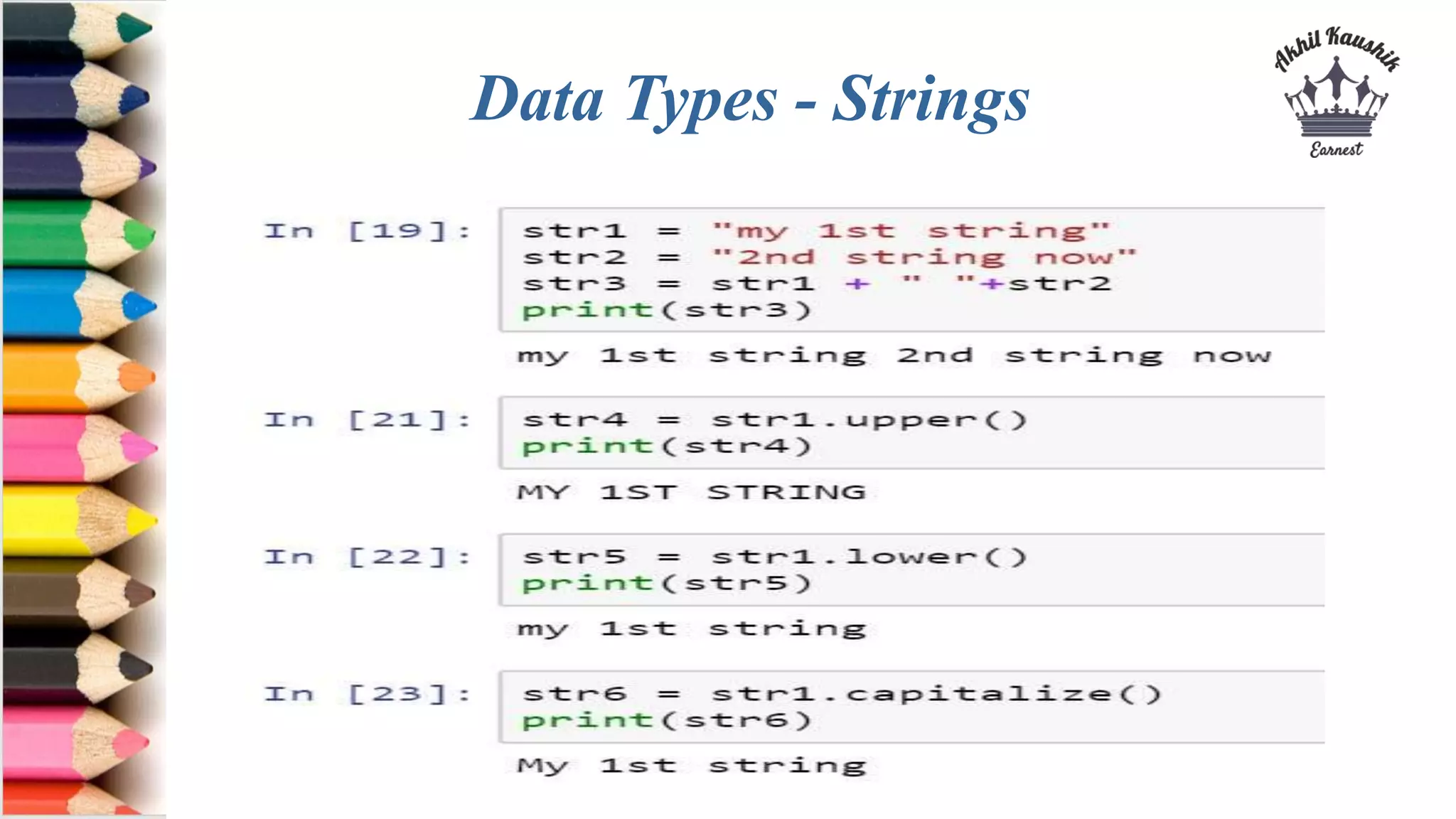 Data Types - Strings

Akhil Kaushik
Earnest

In [19]: str1 = "my 1st string"
str2 = "2nd string now"
str3 = str1 + " "+str2
print(str3)

my 1st string 2nd string now

In [21]: str4 = str1.upper()
print(str4)

MY 1ST STRING

In [22]: str5 = str1.lower()
print(str5)

my 1st string

In [23]: str6 = str1.capitalize()
print(str6)

My 1st string